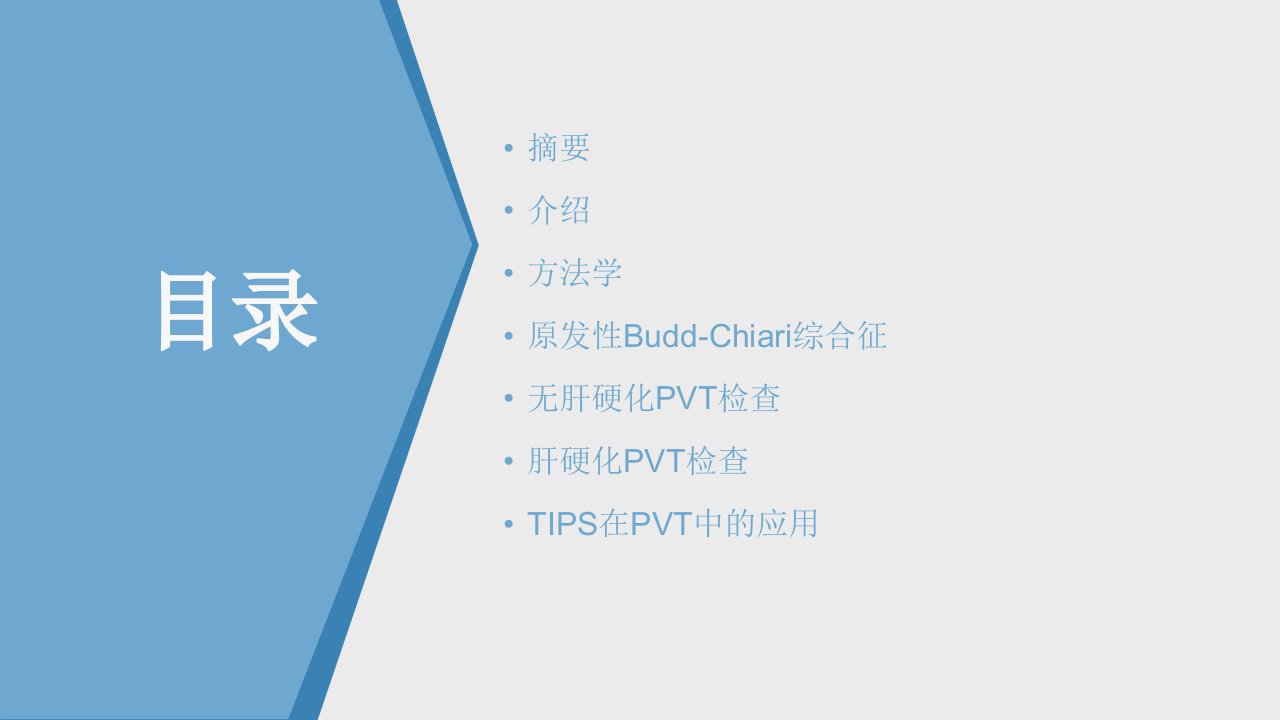 目录

• 摘要
• 介绍
• 方法学
• 原发性Budd-Chiari综合征
• 无肝硬化PVT检查
• 肝硬化PVT检查
• TIPS在PVT中的应用